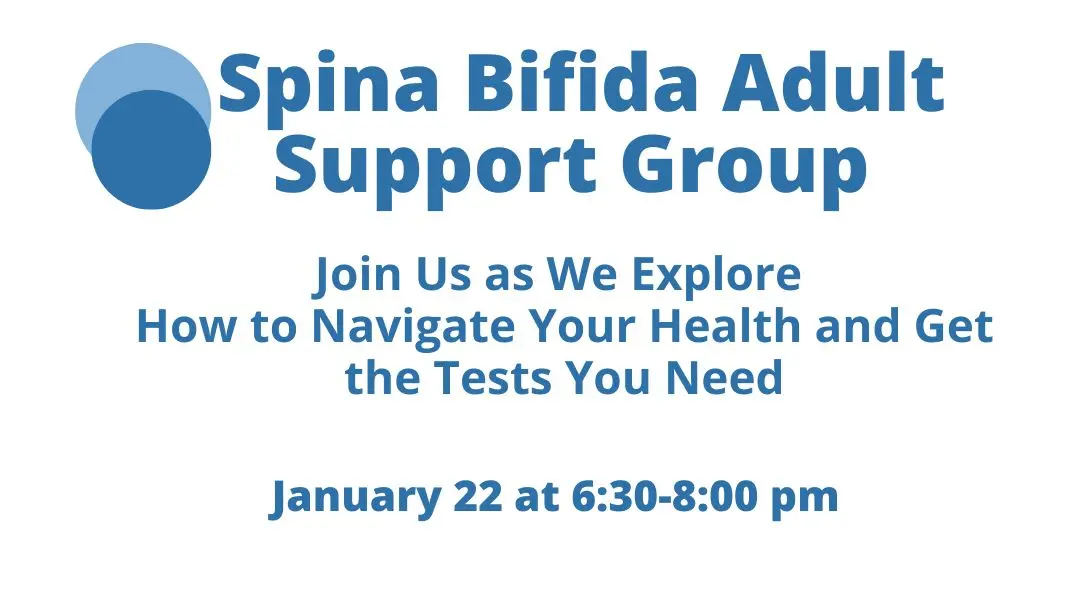 Spina Bifida Adult Support Group

Join Us as We Explore How to Navigate Your Health and Get the Tests You Need

January 22 at 6:30-8:00 pm